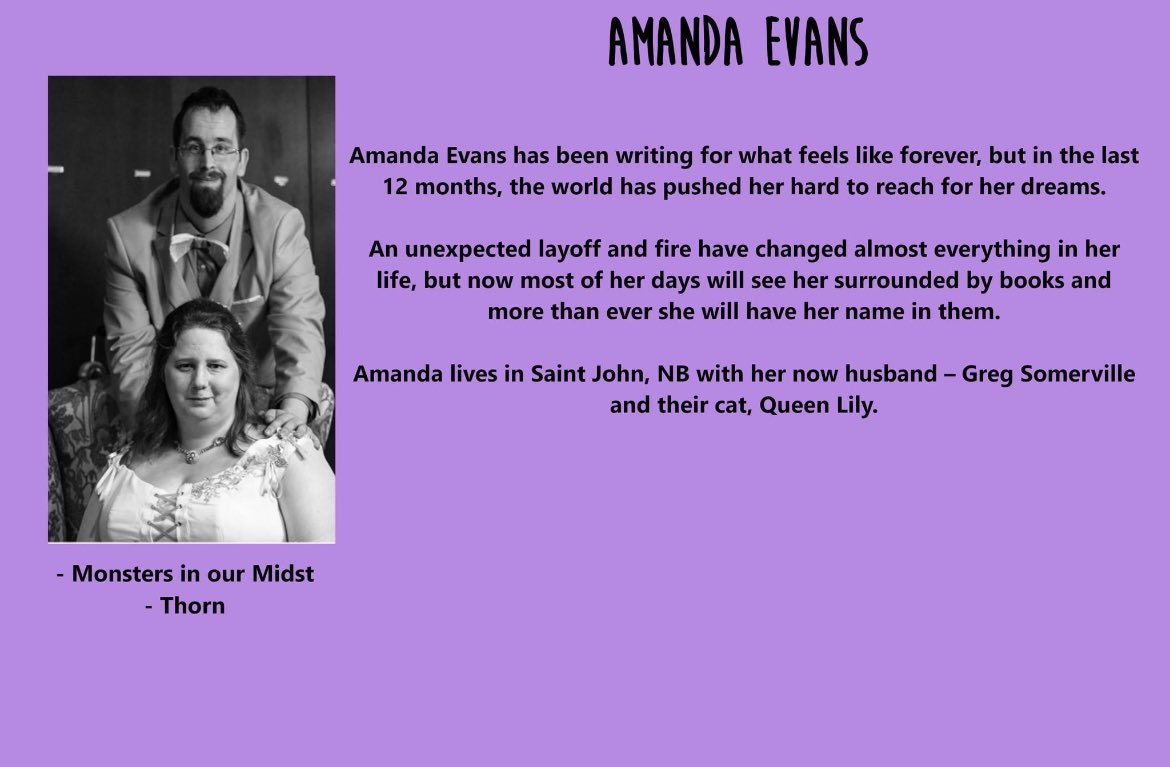 AMANDA EVANS

Amanda Evans has been writing for what feels like forever, but in the last 12 months, the world has pushed her hard to reach for her dreams.

An unexpected layoff and fire have changed almost everything in her life, but now most of her days will see her surrounded by books and more than ever she will have her name in them.

Amanda lives in Saint John, NB with her now husband – Greg Somerville and their cat, Queen Lily.

- Monsters in our Midst
- Thorn